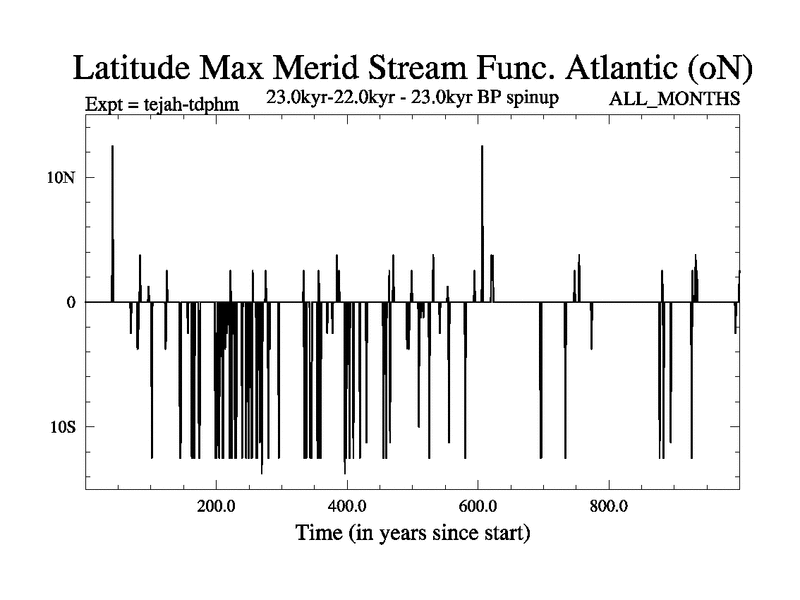 Latitude Max Merid Stream Func. Atlantic (oN)

Expt = tejah-tdphm 23.0kyr-22.0kyr - 23.0kyr BP spinup ALL_MONTHS

10N

0

10S

200.0 400.0 600.0 800.0

Time (in years since start)